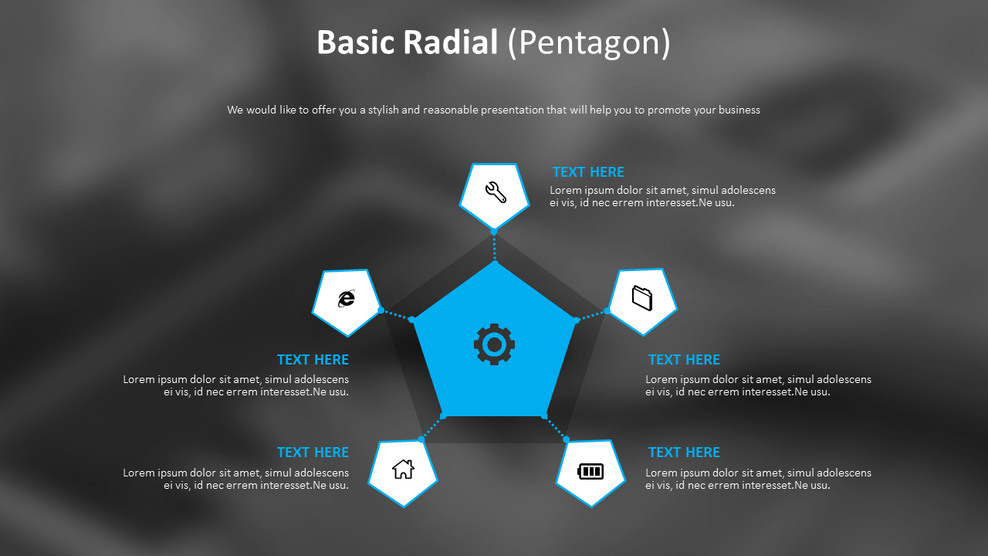 Basic Radial (Pentagon)

We would like to offer you a stylish and reasonable presentation that will help you to promote your business

TEXT HERE
Lorem ipsum dolor sit amet, simul adolescens ei vis, id nec errem interesset.Ne usu.

TEXT HERE
Lorem ipsum dolor sit amet, simul adolescens ei vis, id nec errem interesset.Ne usu.

TEXT HERE
Lorem ipsum dolor sit amet, simul adolescens ei vis, id nec errem interesset.Ne usu.

TEXT HERE
Lorem ipsum dolor sit amet, simul adolescens ei vis, id nec errem interesset.Ne usu.

TEXT HERE
Lorem ipsum dolor sit amet, simul adolescens ei vis, id nec errem interesset.Ne usu.